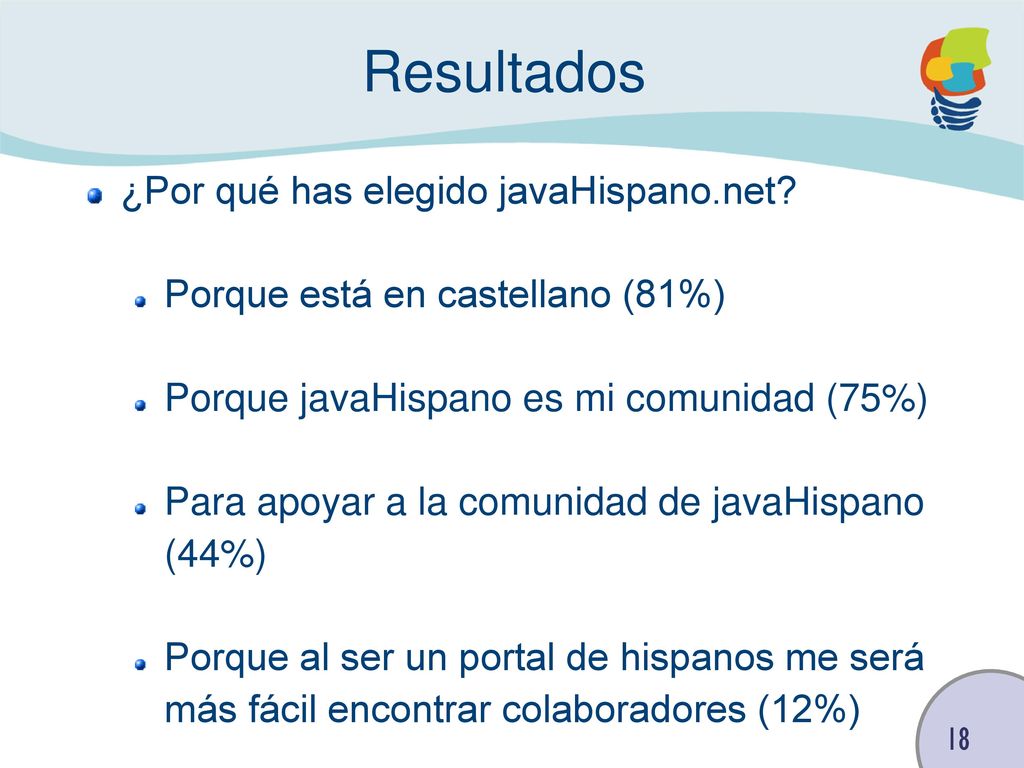 Resultados

¿Por qué has elegido javaHispano.net?

Porque está en castellano (81%)

Porque javaHispano es mi comunidad (75%)

Para apoyar a la comunidad de javaHispano (44%)

Porque al ser un portal de hispanos me será más fácil encontrar colaboradores (12%)

18